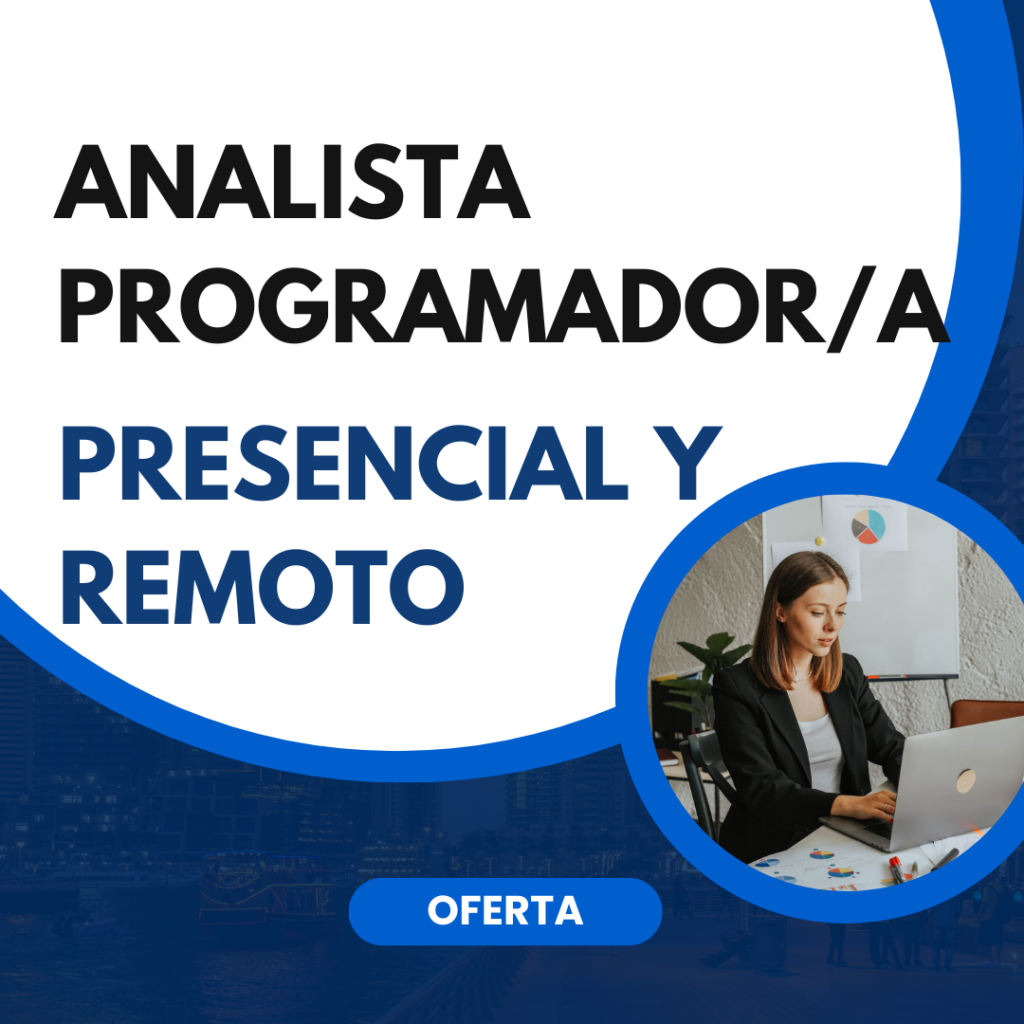 ANALISTA PROGRAMADOR/A

PRESENCIAL Y REMOTO

OFERTA